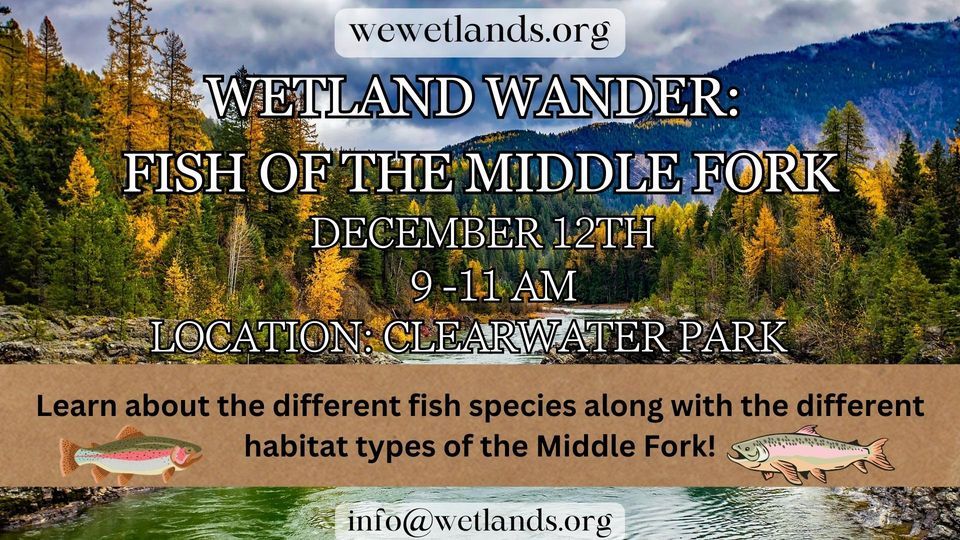 wewetlands.org

WETLAND WANDER:
FISH OF THE MIDDLE FORK
DECEMBER 12TH
9 -11 AM
LOCATION: CLEARWATER PARK

Learn about the different fish species along with the different habitat types of the Middle Fork!

info@wetlands.org